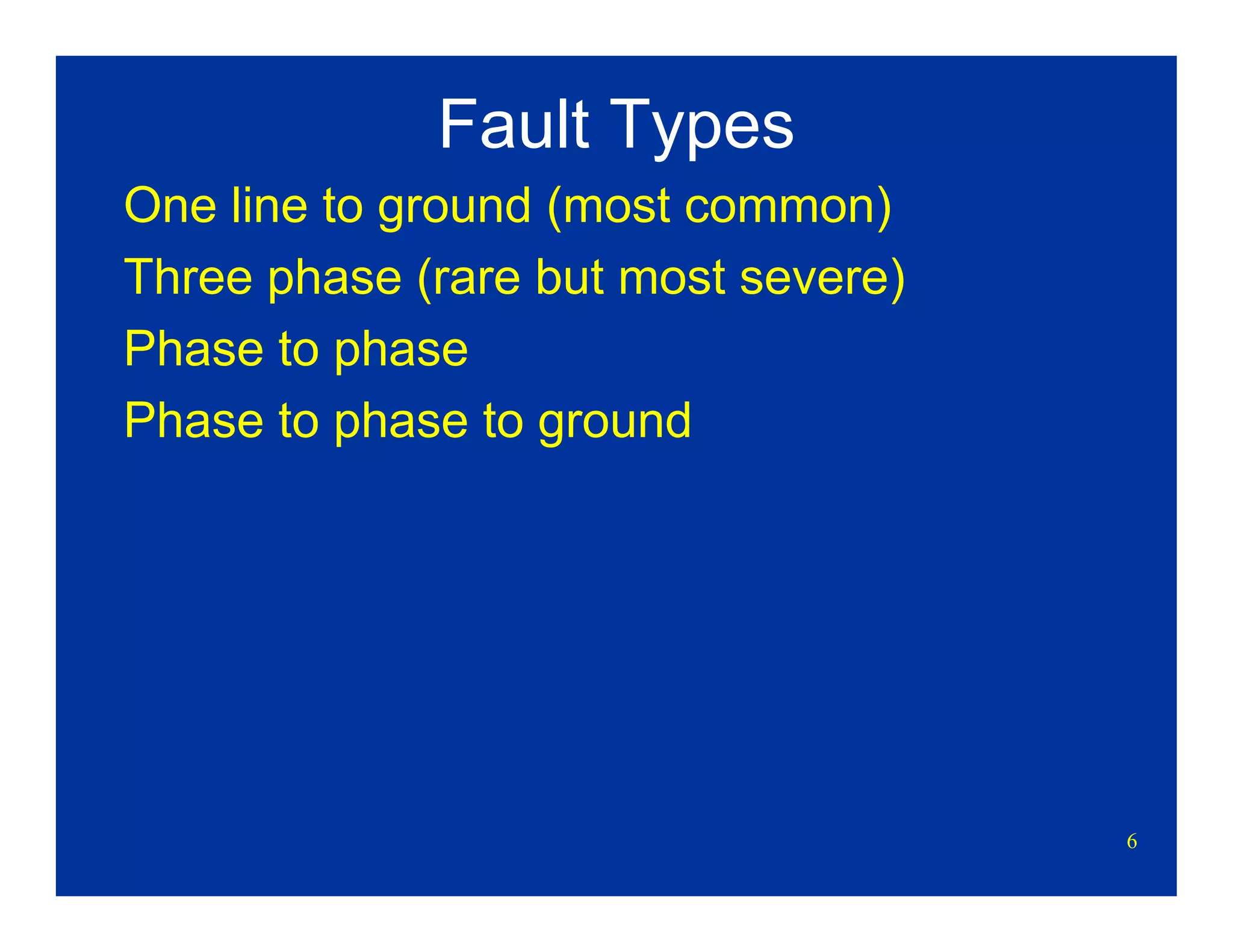 Fault Types

One line to ground (most common)

Three phase (rare but most severe)

Phase to phase

Phase to phase to ground

6